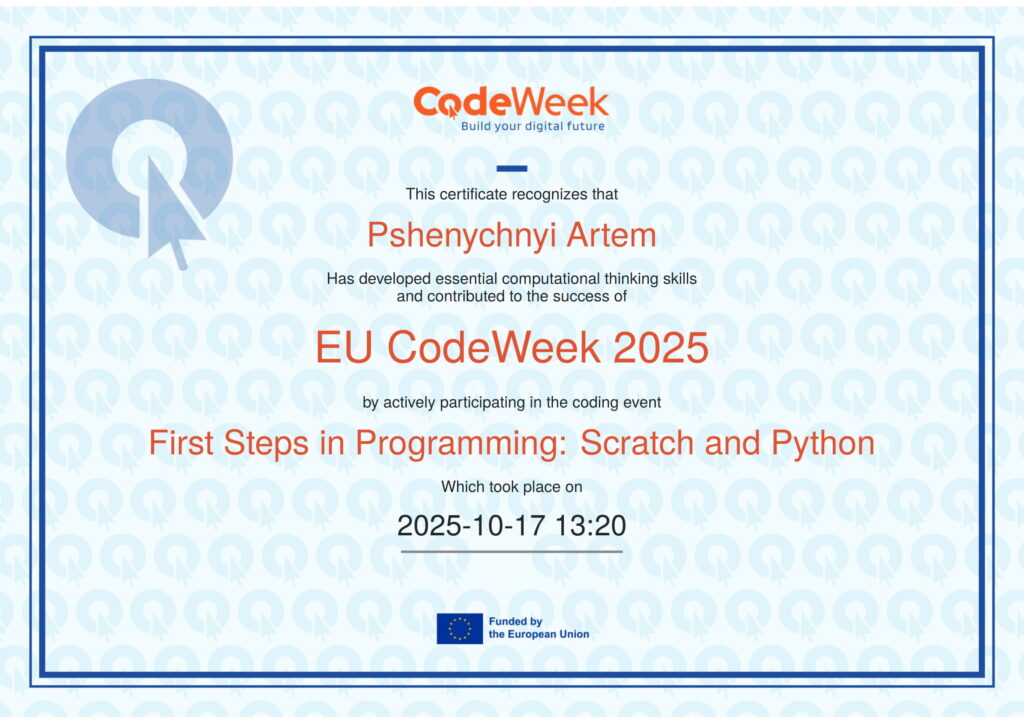 CodeWeek
Build your digital future

This certificate recognizes that

Pshenychnyi Artem

Has developed essential computational thinking skills and contributed to the success of

EU CodeWeek 2025

by actively participating in the coding event

First Steps in Programming: Scratch and Python

Which took place on

2025-10-17 13:20

Funded by the European Union